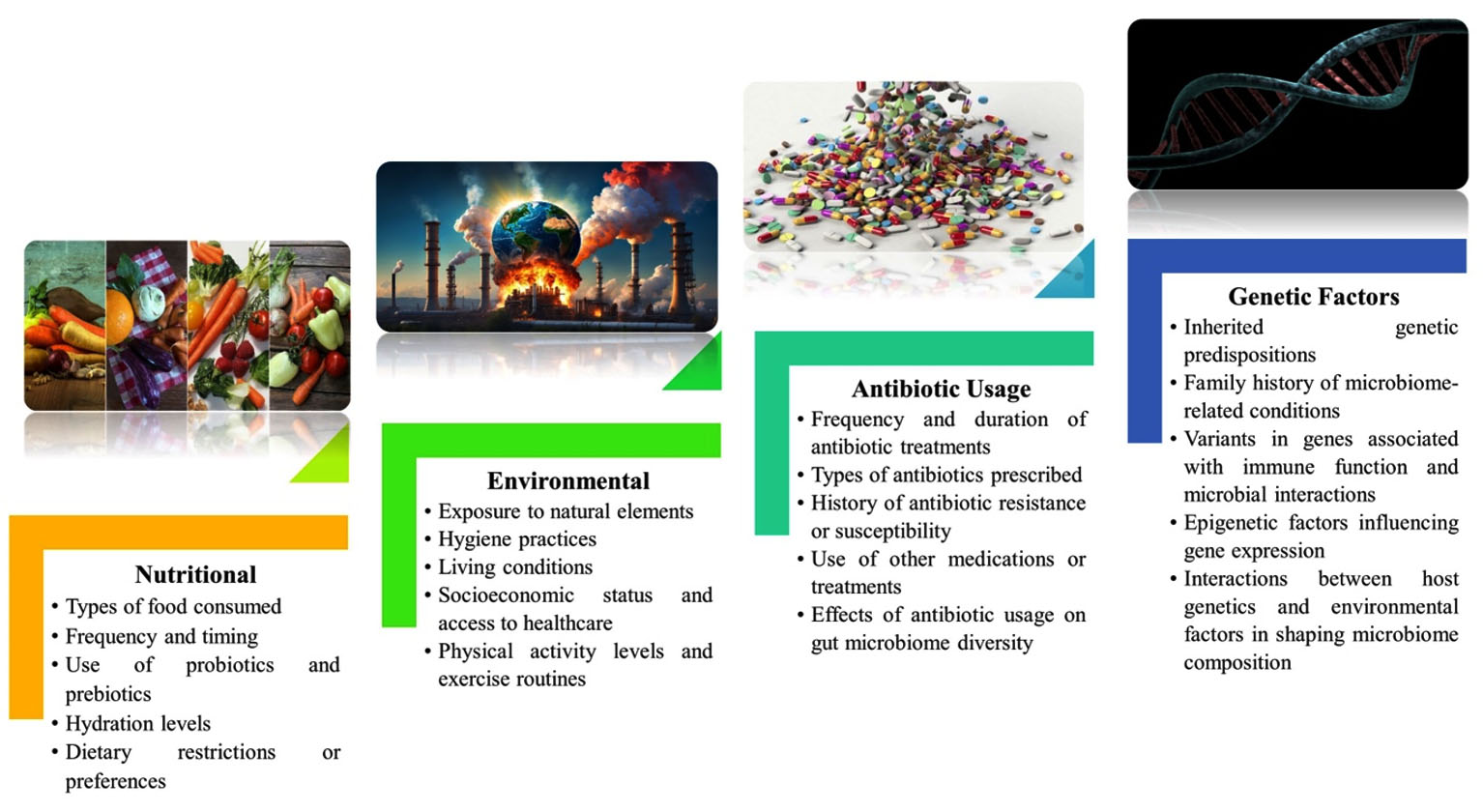 Nutritional
• Types of food consumed
• Frequency and timing
• Use of probiotics and prebiotics
• Hydration levels
• Dietary restrictions or preferences

Environmental
• Exposure to natural elements
• Hygiene practices
• Living conditions
• Socioeconomic status and access to healthcare
• Physical activity levels and exercise routines

Antibiotic Usage
• Frequency and duration of antibiotic treatments
• Types of antibiotics prescribed
• History of antibiotic resistance or susceptibility
• Use of other medications or treatments
• Effects of antibiotic usage on gut microbiome diversity

Genetic Factors
• Inherited genetic predispositions
• Family history of microbiome-related conditions
• Variants in genes associated with immune function and microbial interactions
• Epigenetic factors influencing gene expression
• Interactions between host genetics and environmental factors in shaping microbiome composition